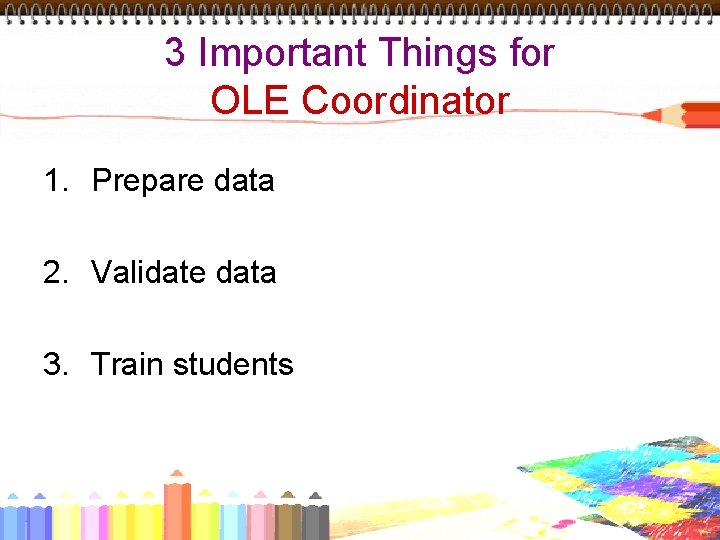 3 Important Things for OLE Coordinator

1. Prepare data

2. Validate data

3. Train students